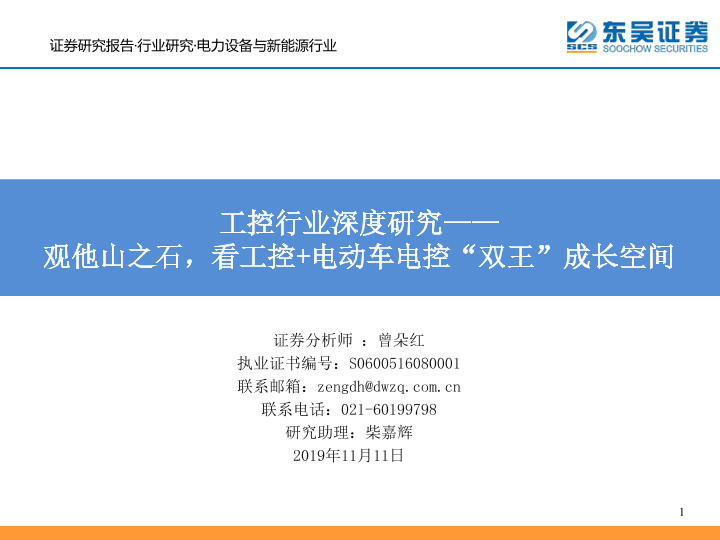 证券研究报告·行业研究·电力设备与新能源行业

SCS 东吴证券
SOOCHOW SECURITIES

工控行业深度研究——
观他山之石，看工控+电动车电控“双王”成长空间

证券分析师 ：曾朵红
执业证书编号：S0600516080001
联系邮箱：zengdh@dwzq.com.cn
联系电话：021-60199798
研究助理：柴嘉辉
2019年11月11日

1